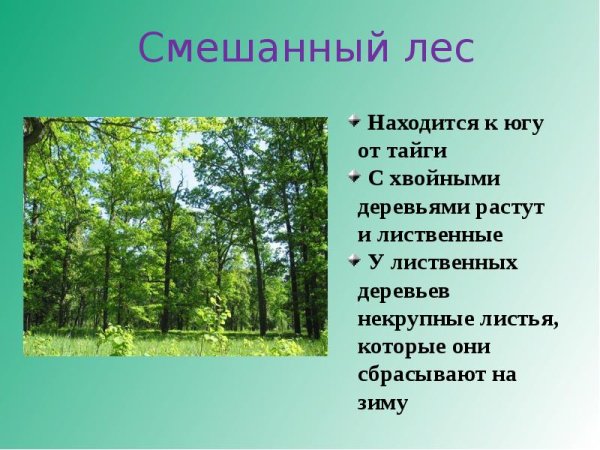 Смешанный лес

Находится к югу от тайги

С хвойными деревьями растут и лиственные

У лиственных деревьев некрупные листья, которые они сбрасывают на зиму